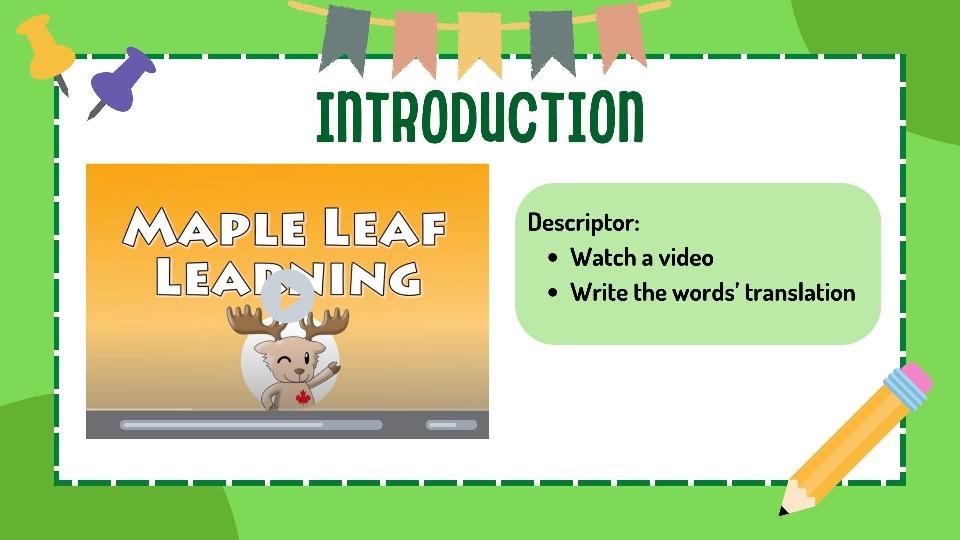 INTRODUCTION

MAPLE LEAF LEARNING

Descriptor:
• Watch a video
• Write the words' translation